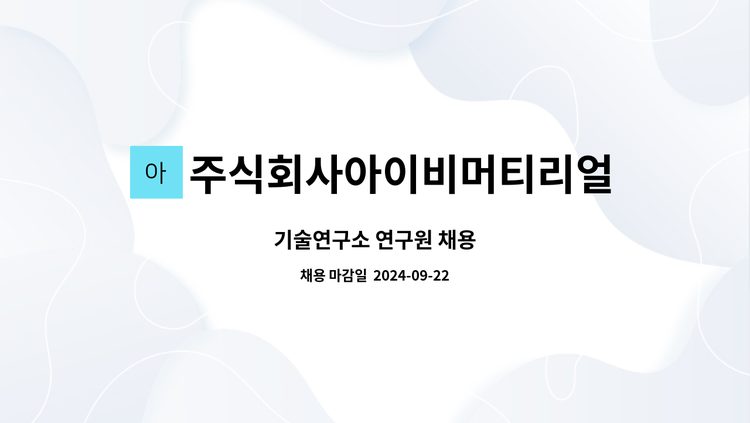 아 주식회사아이비머티리얼

기술연구소 연구원 채용

채용 마감일 2024-09-22